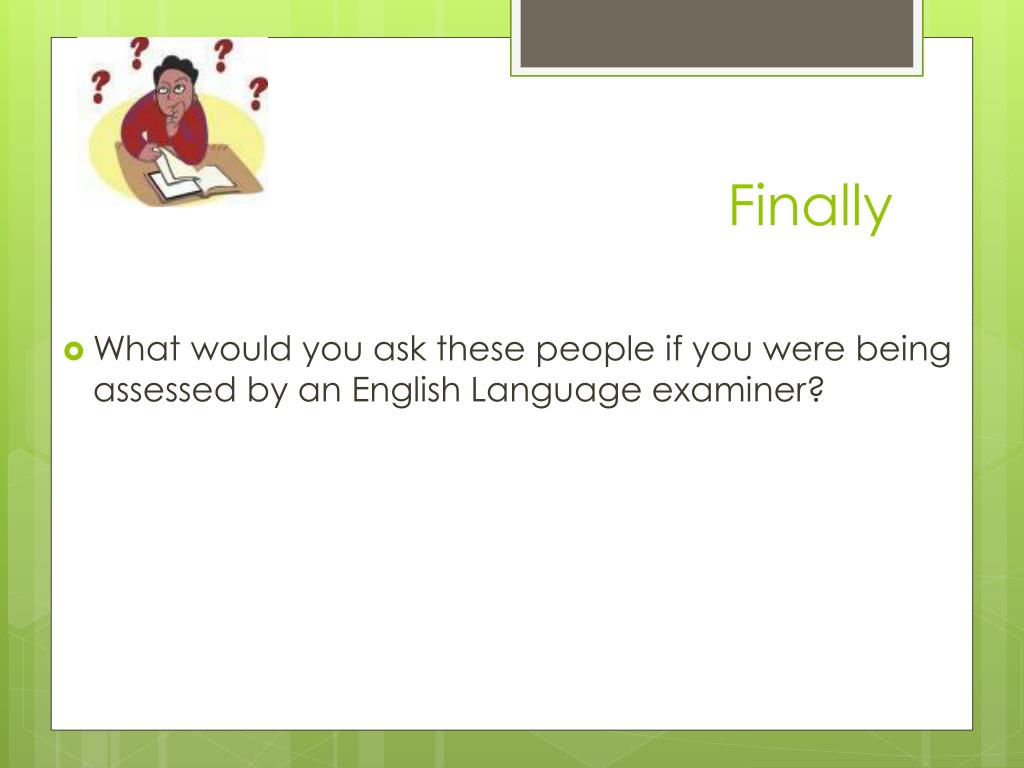 ? ? ? ?

Finally

What would you ask these people if you were being assessed by an English Language examiner?